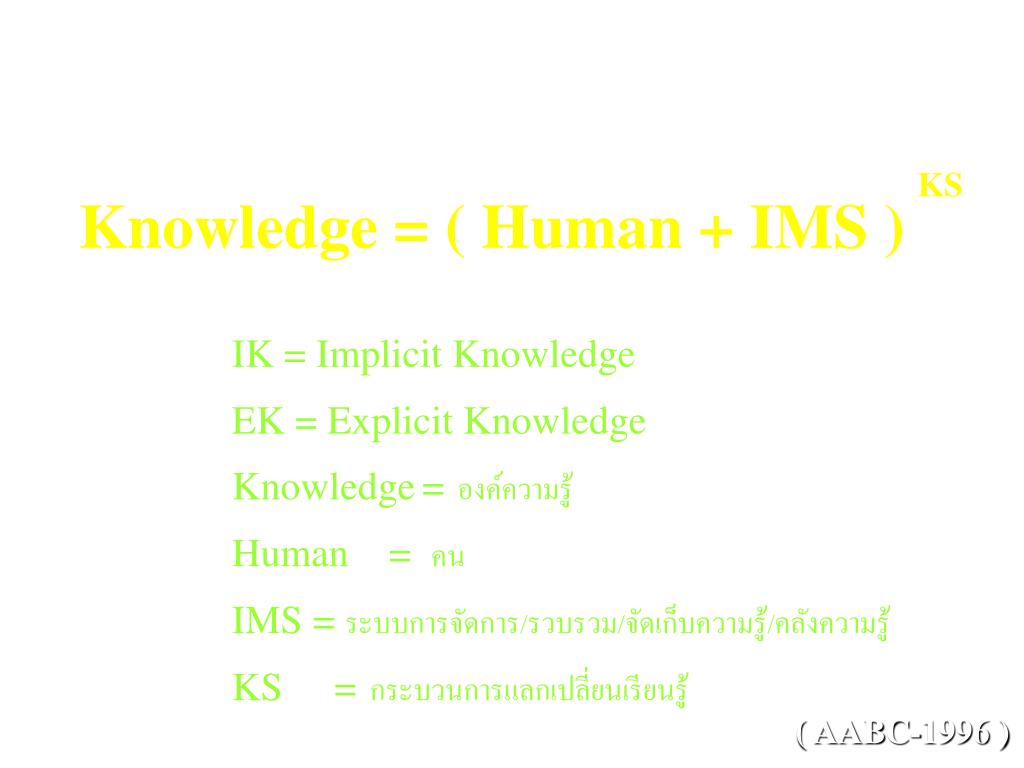 Knowledge = ( Human + IMS ) $^{KS}$

IK = Implicit Knowledge

EK = Explicit Knowledge

Knowledge = องค์ความรู้

Human = คน

IMS = ระบบการจัดการ/รวบรวม/จัดเก็บความรู้/คลังความรู้

KS = กระบวนการแลกเปลี่ยนเรียนรู้

( AABC-1996 )